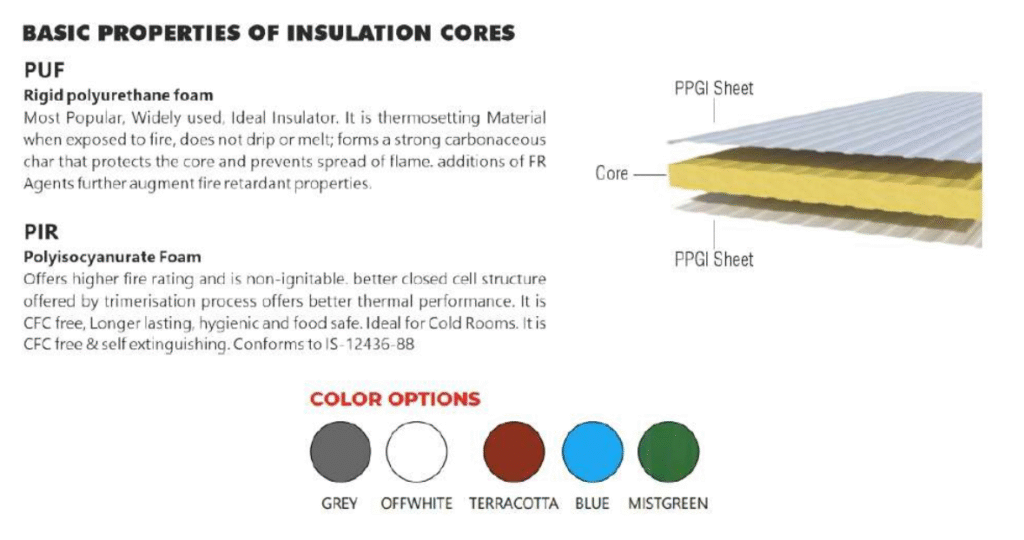 BASIC PROPERTIES OF INSULATION CORES

PUF

Rigid polyurethane foam

Most Popular, Widely used, Ideal Insulator. It is thermosetting Material when exposed to fire, does not drip or melt; forms a strong carbonaceous char that protects the core and prevents spread of flame. additions of FR Agents further augment fire retardant properties.

PIR

Polyisocyanurate Foam

Offers higher fire rating and is non-ignitable. better closed cell structure offered by trimerisation process offers better thermal performance. It is CFC free, Longer lasting, hygienic and food safe. Ideal for Cold Rooms. It is CFC free & self extinguishing. Conforms to IS-12436-88

PPGI Sheet

Core

PPGI Sheet

COLOR OPTIONS

GREY OFFWHITE TERRACOTTA BLUE MISTGREEN